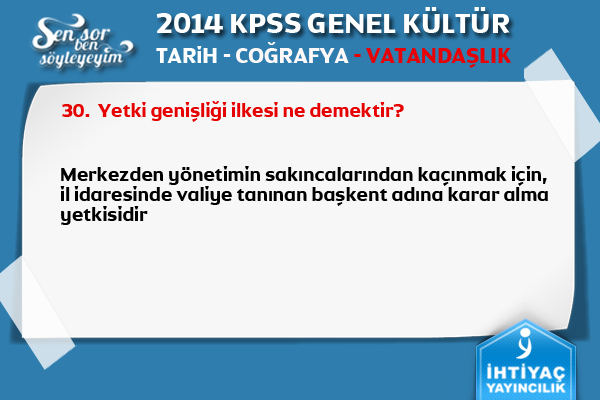 Sen sor ben söyleyeyim

2014 KPSS GENEL KÜLTÜR
TARİH - COĞRAFYA - VATANDAŞLIK

30. Yetki genişliği ilkesi ne demektir?

Merkezden yönetimin sakıncalarından kaçınmak için, il idaresinde valiye tanınan başkent adına karar alma yetkisidir

İHTİYAÇ
YAYINCILIK